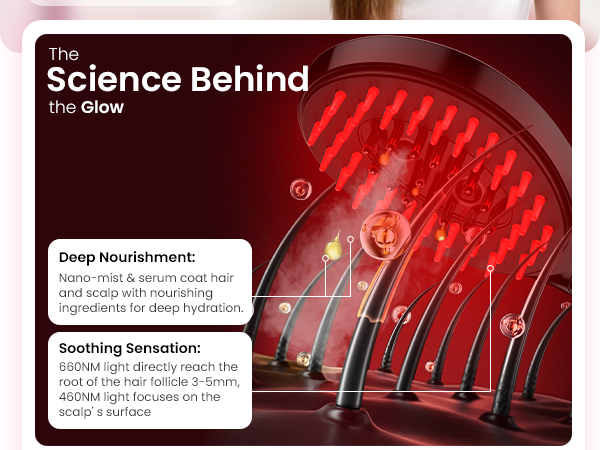 The
Science Behind
the Glow

Deep Nourishment:
Nano-mist & serum coat hair and scalp with nourishing ingredients for deep hydration.

Soothing Sensation:
660NM light directly reach the root of the hair follicle 3-5mm, 460NM light focuses on the scalp' s surface